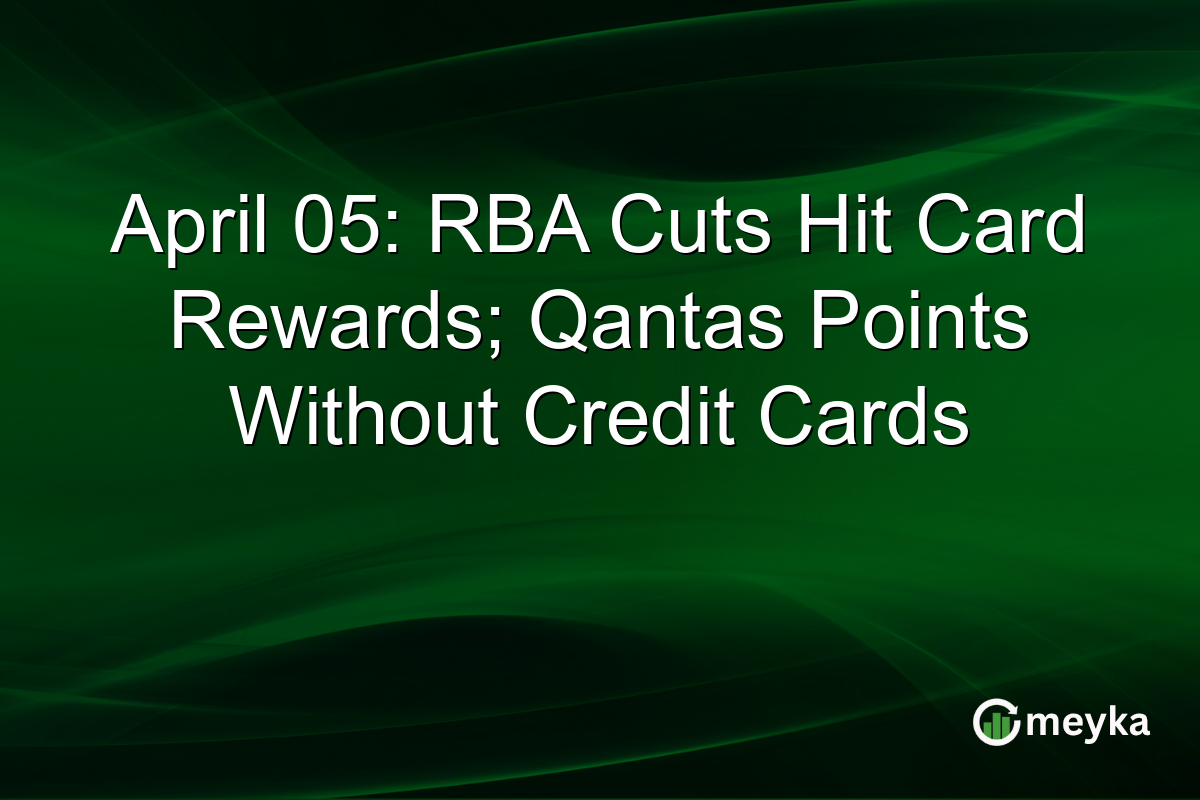 April 05: RBA Cuts Hit Card Rewards; Qantas Points Without Credit Cards

meyka